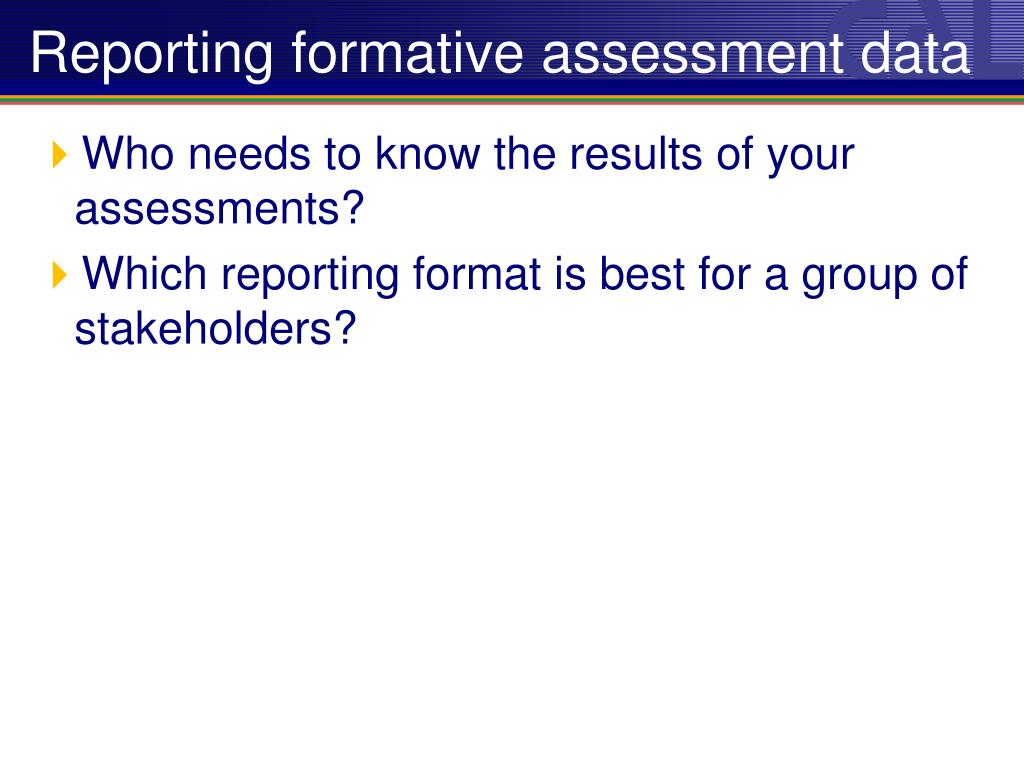 Reporting formative assessment data

Who needs to know the results of your assessments?

Which reporting format is best for a group of stakeholders?